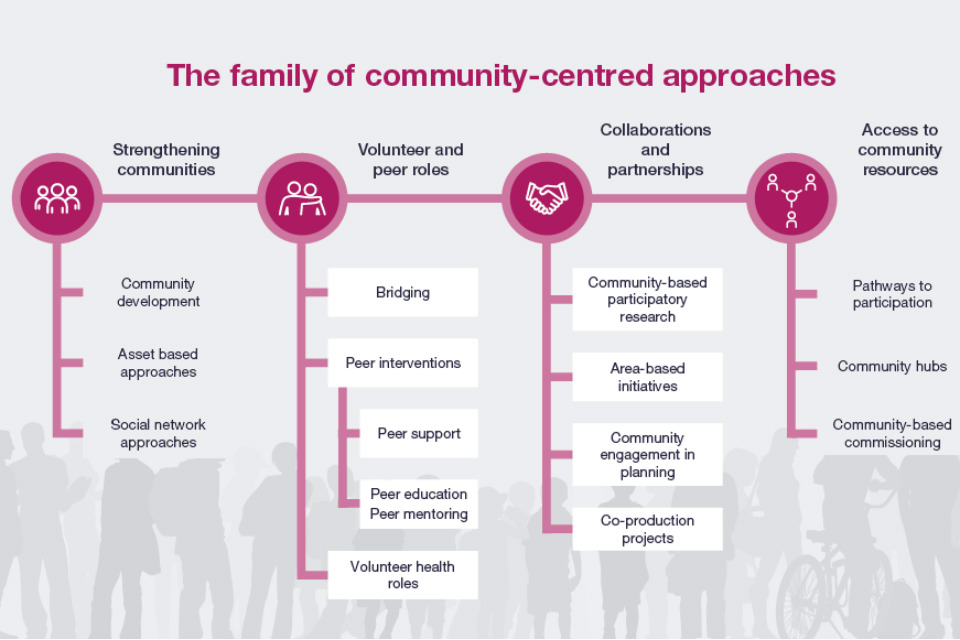 The family of community-centred approaches

Strengthening communities

Community development

Asset based approaches

Social network approaches

Volunteer and peer roles

Bridging

Peer interventions

Peer support

Peer education
Peer mentoring

Volunteer health roles

Collaborations and partnerships

Community-based participatory research

Area-based initiatives

Community engagement in planning

Co-production projects

Access to community resources

Pathways to participation

Community hubs

Community-based commissioning